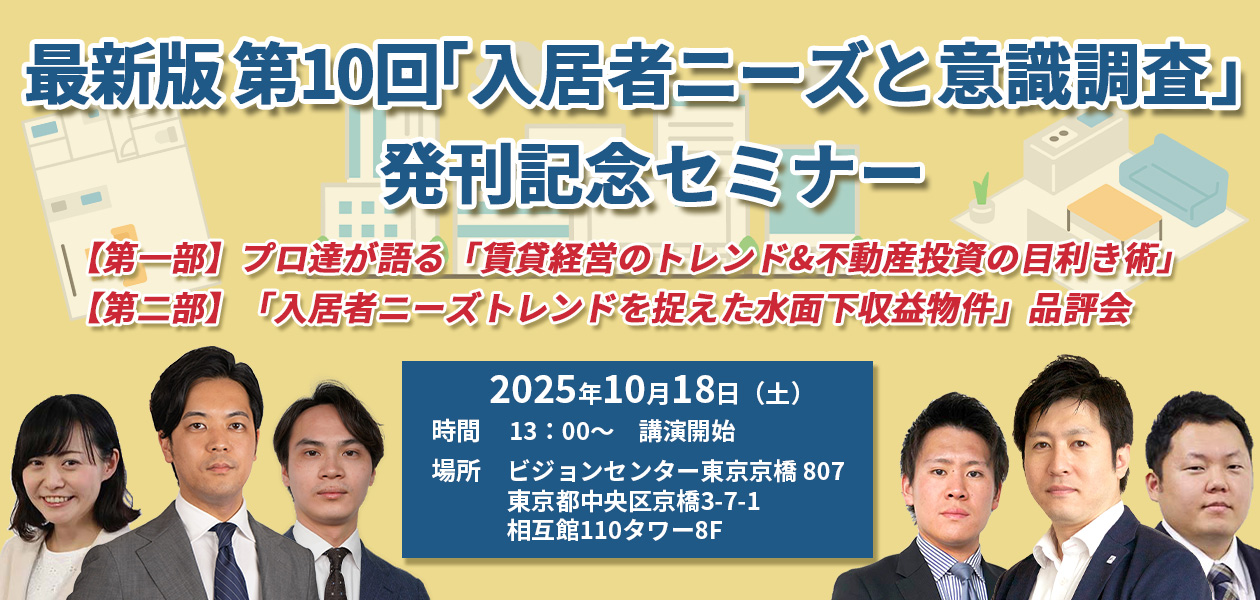 最新版 第10回「入居者ニーズと意識調査」
発刊記念セミナー

【第一部】プロ達が語る「賃貸経営のトレンド&不動産投資の目利き術」
【第二部】「入居者ニーズトレンドを捉えた水面下収益物件」品評会

2025年10月18日（土）
時間　13：00～　講演開始
場所　ビジョンセンター東京京橋 807
東京都中央区京橋3-7-1
相互館110タワー8F